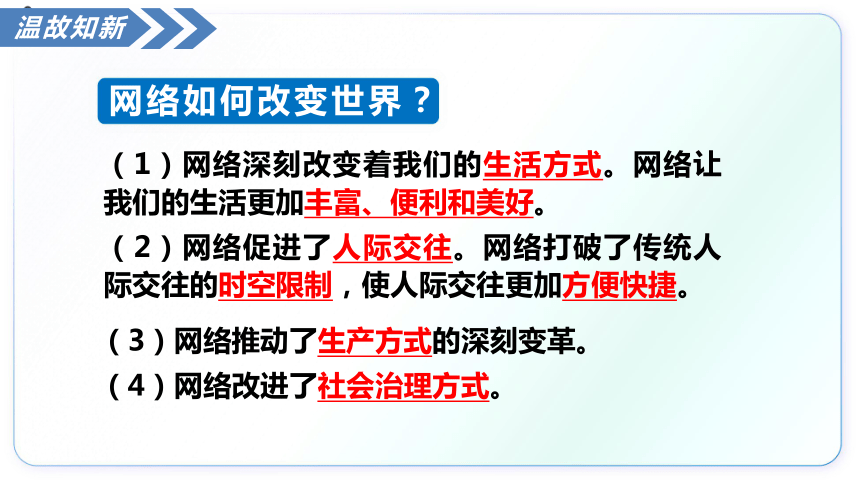 温故知新

网络如何改变世界？

（1）网络深刻改变着我们的生活方式。网络让我们的生活更加丰富、便利和美好。

（2）网络促进了人际交往。网络打破了传统人际交往的时空限制，使人际交往更加方便快捷。

（3）网络推动了生产方式的深刻变革。

（4）网络改进了社会治理方式。